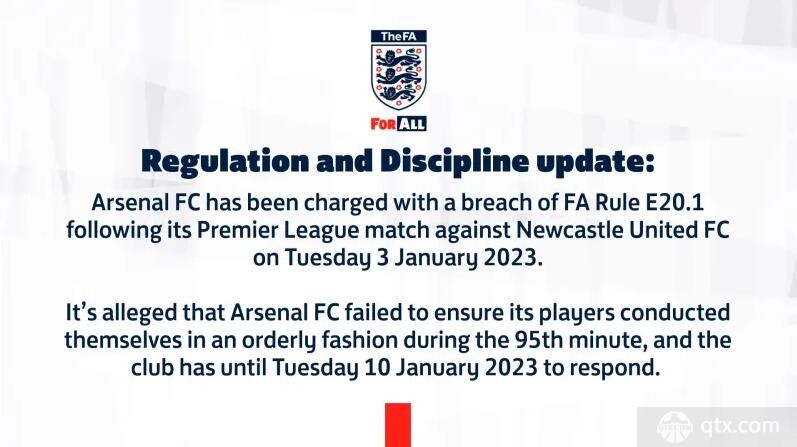 TheFA

FOR ALL

Regulation and Discipline update:

Arsenal FC has been charged with a breach of FA Rule E20.1 following its Premier League match against Newcastle United FC on Tuesday 3 January 2023.

It's alleged that Arsenal FC failed to ensure its players conducted themselves in an orderly fashion during the 95th minute, and the club has until Tuesday 10 January 2023 to respond.

qtx.com